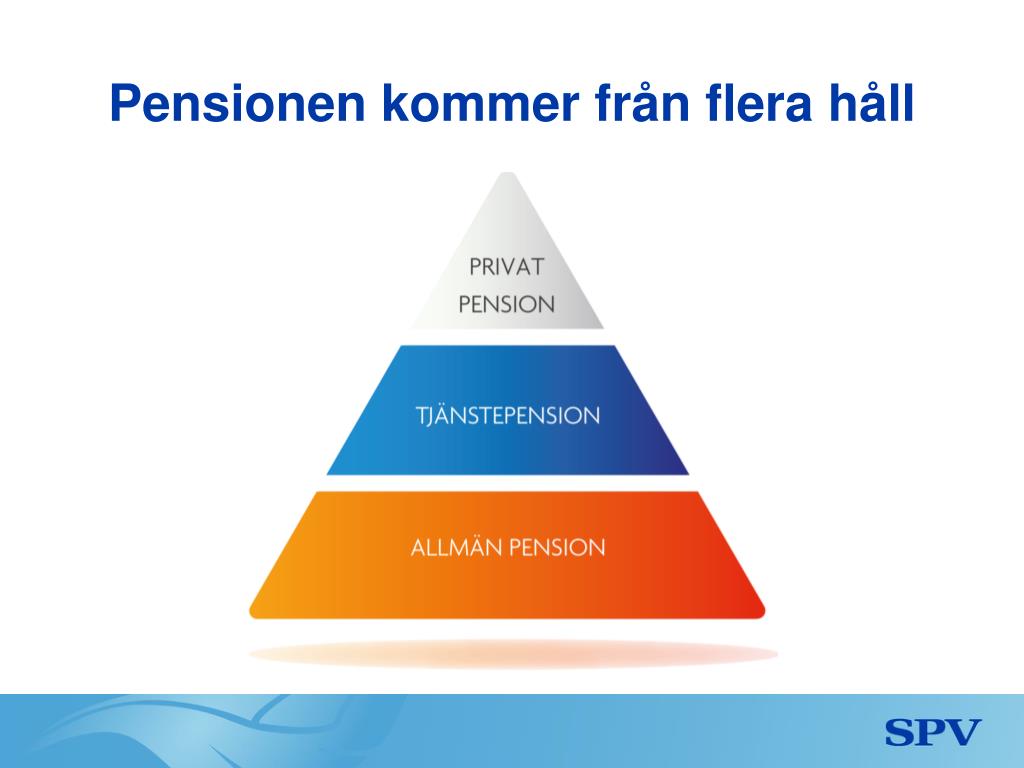 Pensionen kommer från flera håll

PRIVAT PENSION

TJÄNSTEPENSION

ALLMÄN PENSION

SPV